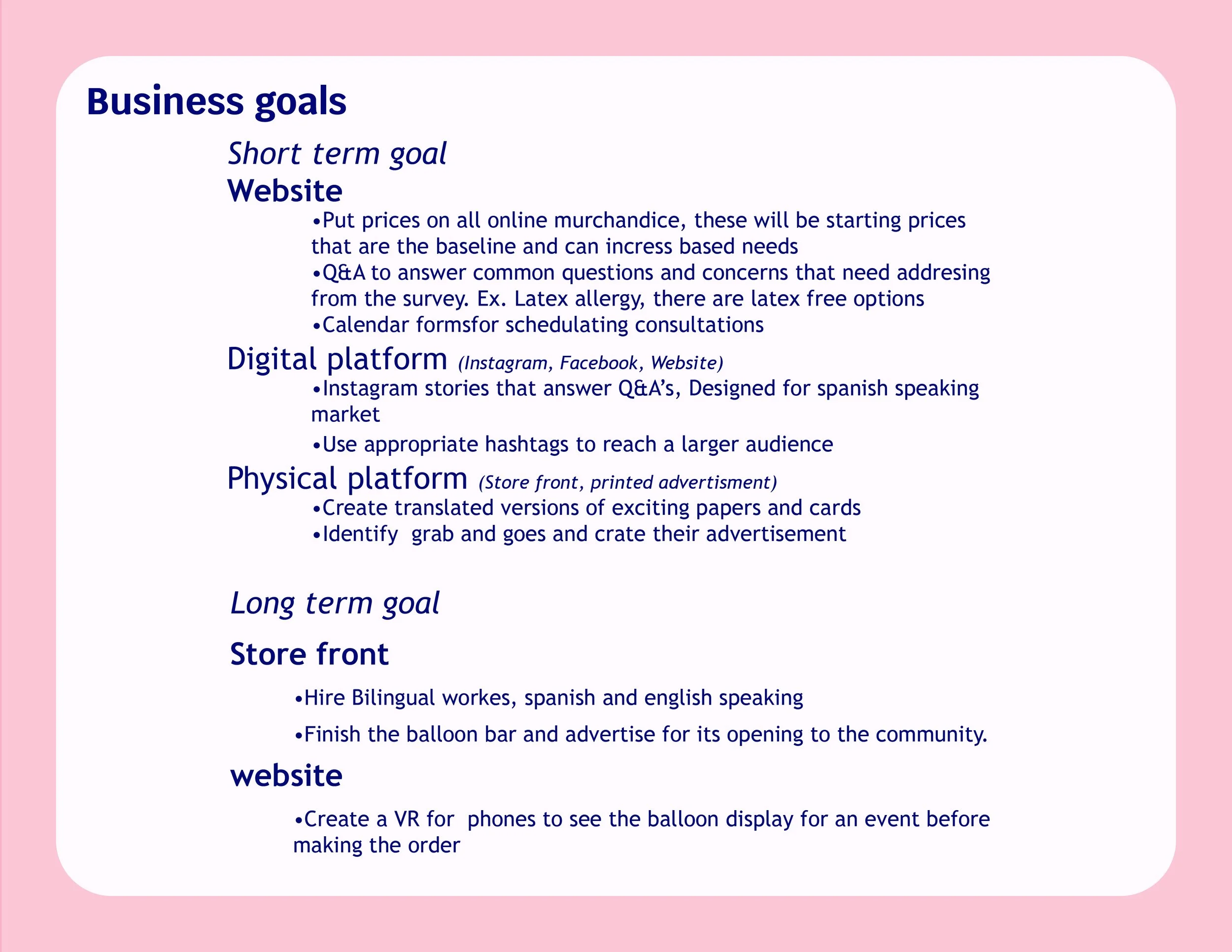 Business goals

Short term goal

Website

•Put prices on all online murchandice, these will be starting prices that are the baseline and can incress based needs

•Q&A to answer common questions and concerns that need addresing from the survey. Ex. Latex allergy, there are latex free options

•Calendar formsfor schedulating consultations

Digital platform (Instagram, Facebook, Website)

•Instagram stories that answer Q&A's, Designed for spanish speaking market

•Use appropriate hashtags to reach a larger audience

Physical platform (Store front, printed advertisment)

•Create translated versions of exciting papers and cards

•Identify grab and goes and crate their advertisement

Long term goal

Store front

•Hire Bilingual workes, spanish and english speaking

•Finish the balloon bar and advertise for its opening to the community.

website

•Create a VR for phones to see the balloon display for an event before making the order